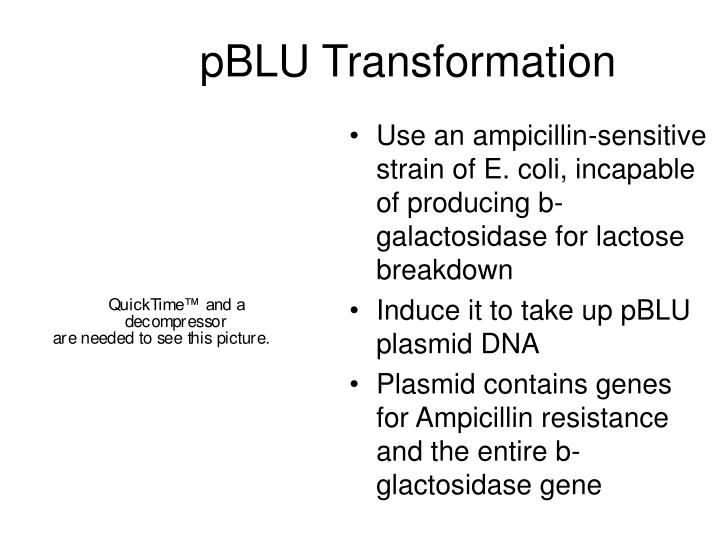 pBLU Transformation

QuickTime™ and a decompressor are needed to see this picture.

• Use an ampicillin-sensitive strain of E. coli, incapable of producing b-galactosidase for lactose breakdown
• Induce it to take up pBLU plasmid DNA
• Plasmid contains genes for Ampicillin resistance and the entire b-glactosidase gene